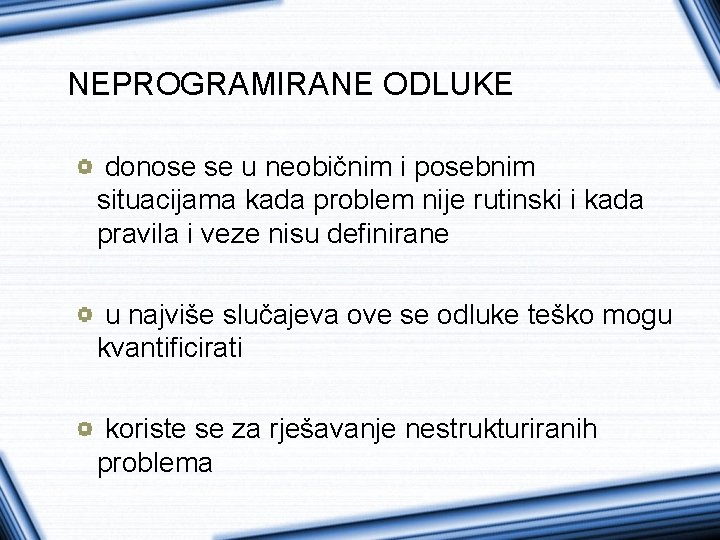 NEPROGRAMIRANE ODLUKE

donose se u neobičnim i posebnim situacijama kada problem nije rutinski i kada pravila i veze nisu definirane

u najviše slučajeva ove se odluke teško mogu kvantificirati

koriste se za rješavanje nestrukturiranih problema